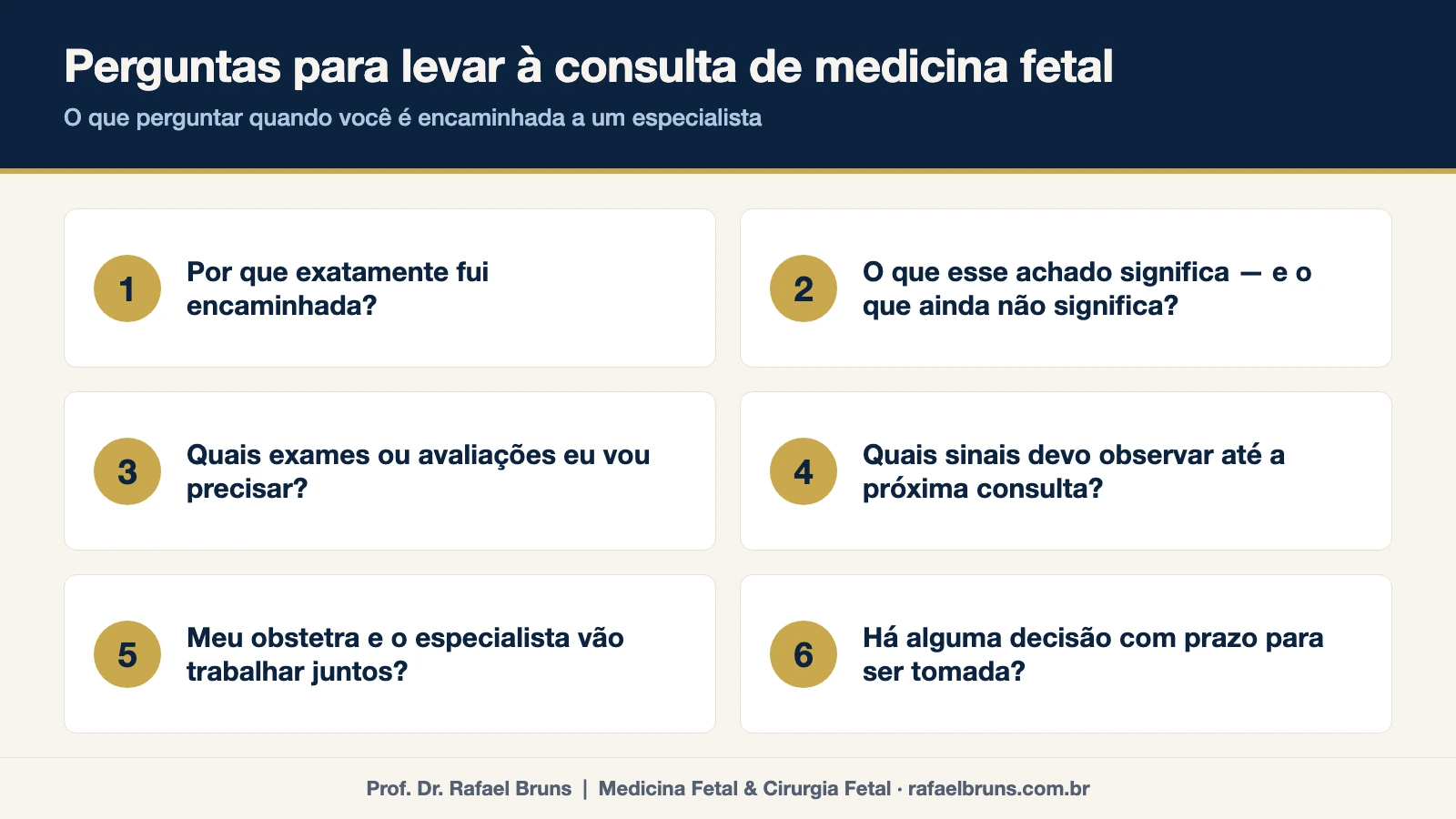 Perguntas para levar à consulta de medicina fetal
O que perguntar quando você é encaminhada a um especialista

1 Por que exatamente fui encaminhada?

2 O que esse achado significa — e o que ainda não significa?

3 Quais exames ou avaliações eu vou precisar?

4 Quais sinais devo observar até a próxima consulta?

5 Meu obstetra e o especialista vão trabalhar juntos?

6 Há alguma decisão com prazo para ser tomada?

Prof. Dr. Rafael Bruns | Medicina Fetal & Cirurgia Fetal · rafaelbruns.com.br